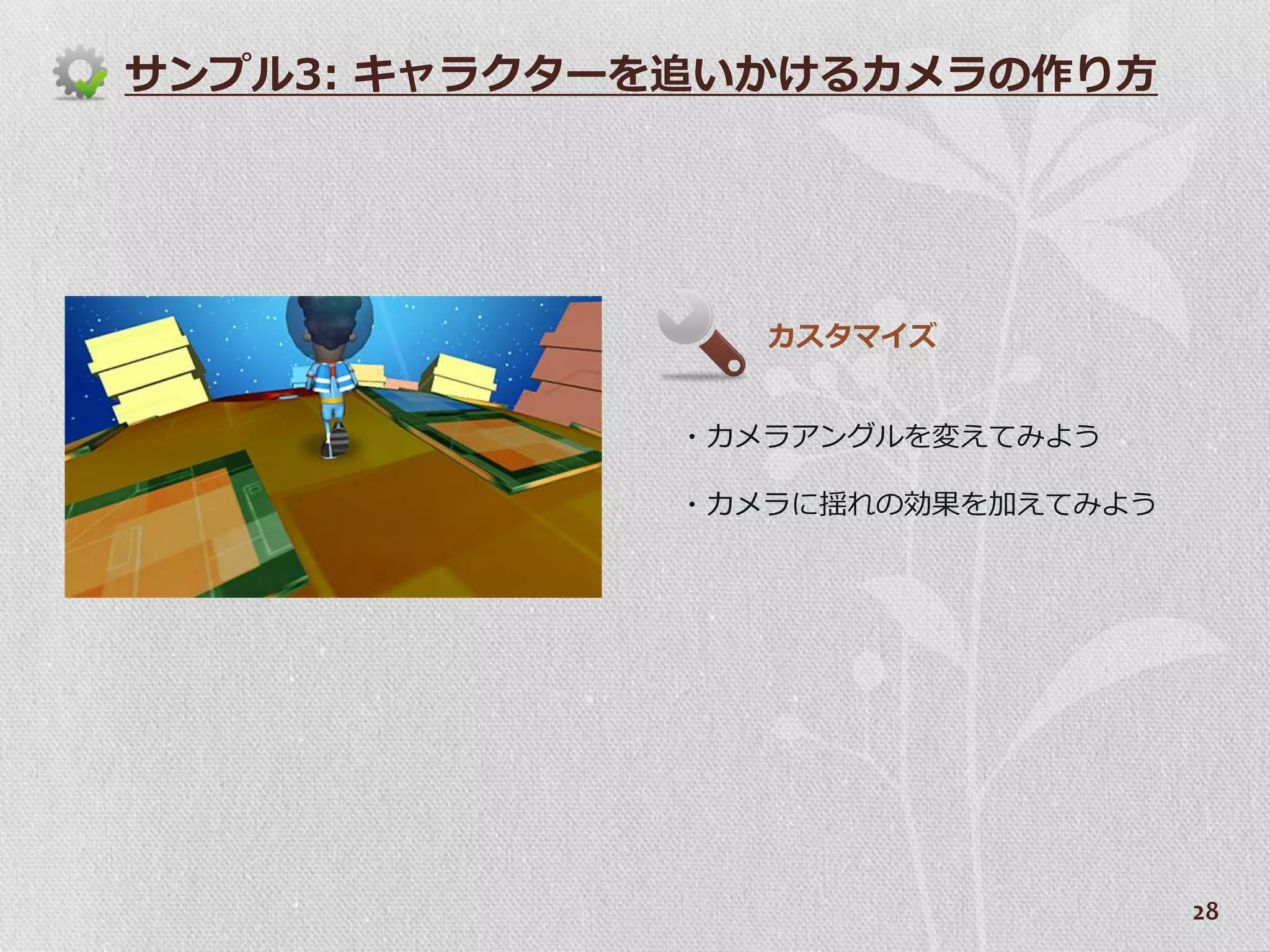 サンプル3: キャラクターを追いかけるカメラの作り方

カスタマイズ

・カメラアングルを変えてみよう

・カメラに揺れの効果を加えてみよう

28